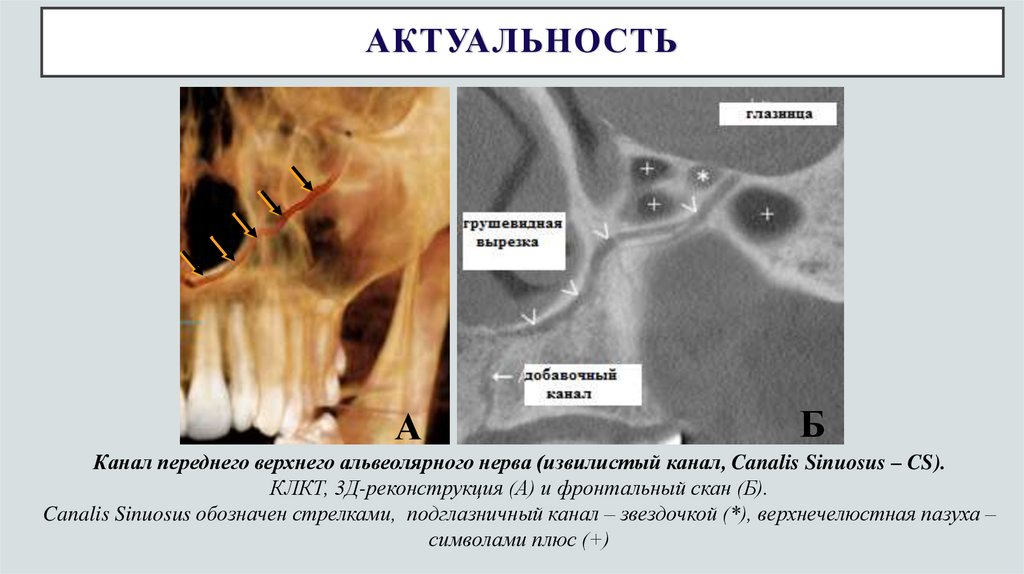 АКТУАЛЬНОСТЬ

глазница

грушевидная вырезка

добавочный канал

А

Б

Канал переднего верхнего альвеолярного нерва (извилистый канал, Canalis Sinuosus – CS).
КЛКТ, 3Д-реконструкция (А) и фронтальный скан (Б).
Canalis Sinuosus обозначен стрелками, подглазничный канал – звездочкой (*), верхнечелюстная пазуха – символами плюс (+)